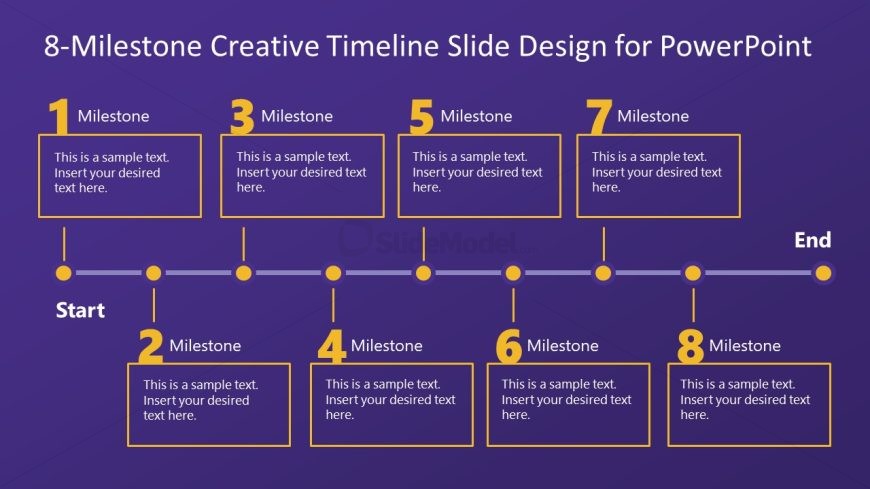 8-Milestone Creative Timeline Slide Design for PowerPoint

1 Milestone

This is a sample text. Insert your desired text here.

3 Milestone

This is a sample text. Insert your desired text here.

5 Milestone

This is a sample text. Insert your desired text here.

7 Milestone

This is a sample text. Insert your desired text here.

SlideModel

End

Start

2 Milestone

This is a sample text. Insert your desired text here.

4 Milestone

This is a sample text. Insert your desired text here.

6 Milestone

This is a sample text. Insert your desired text here.

8 Milestone

This is a sample text. Insert your desired text here.